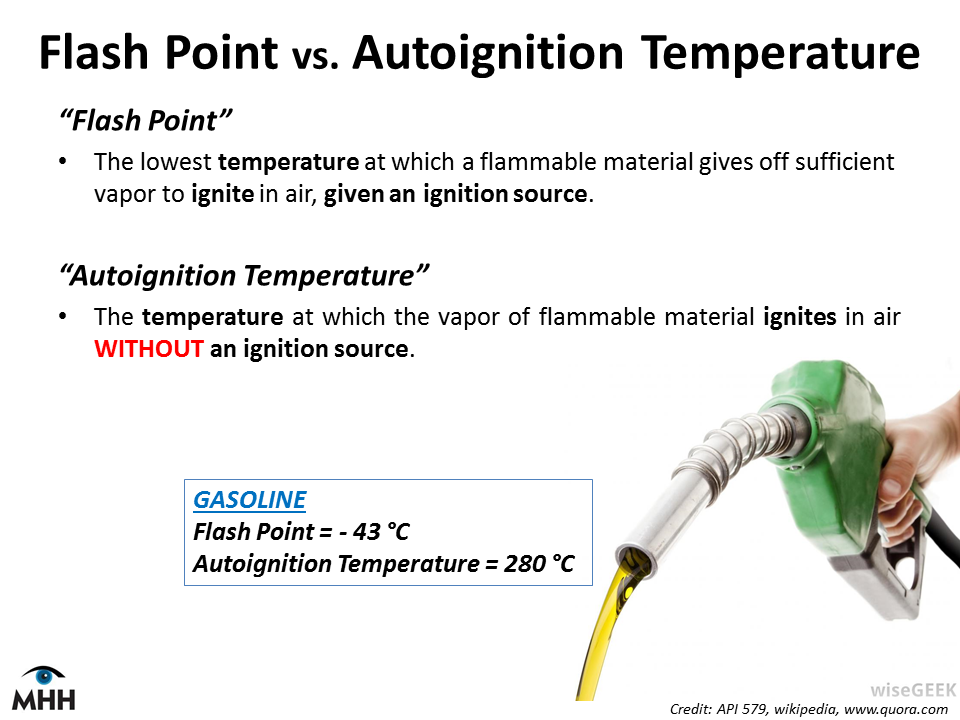 Flash Point vs. Autoignition Temperature

"Flash Point"

• The lowest temperature at which a flammable material gives off sufficient vapor to ignite in air, given an ignition source.

"Autoignition Temperature"

• The temperature at which the vapor of flammable material ignites in air WITHOUT an ignition source.

GASOLINE
Flash Point = - 43 °C
Autoignition Temperature = 280 °C

MHH

wiseGEEK

Credit: API 579, wikipedia, www.quora.com